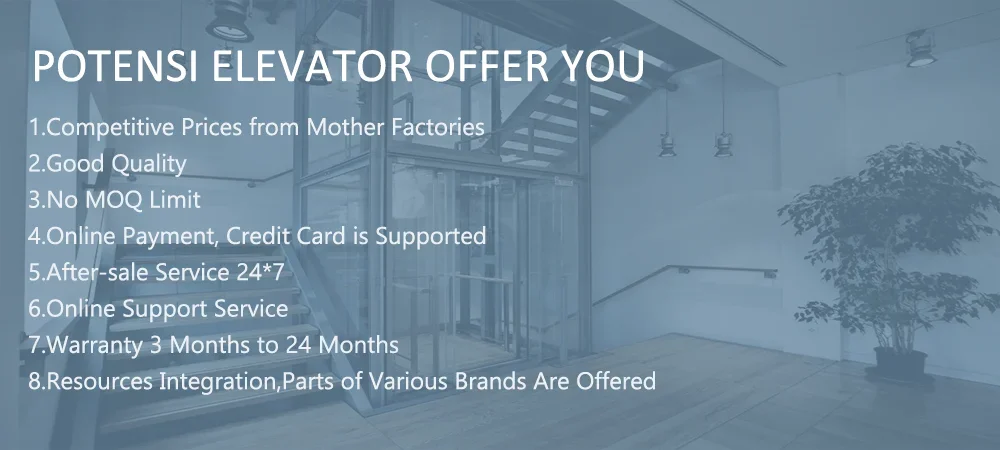 POTENSI ELEVATOR OFFER YOU

1.Competitive Prices from Mother Factories
2.Good Quality
3.No MOQ Limit
4.Online Payment, Credit Card is Supported
5.After-sale Service 24*7
6.Online Support Service
7.Warranty 3 Months to 24 Months
8.Resources Integration,Parts of Various Brands Are Offered